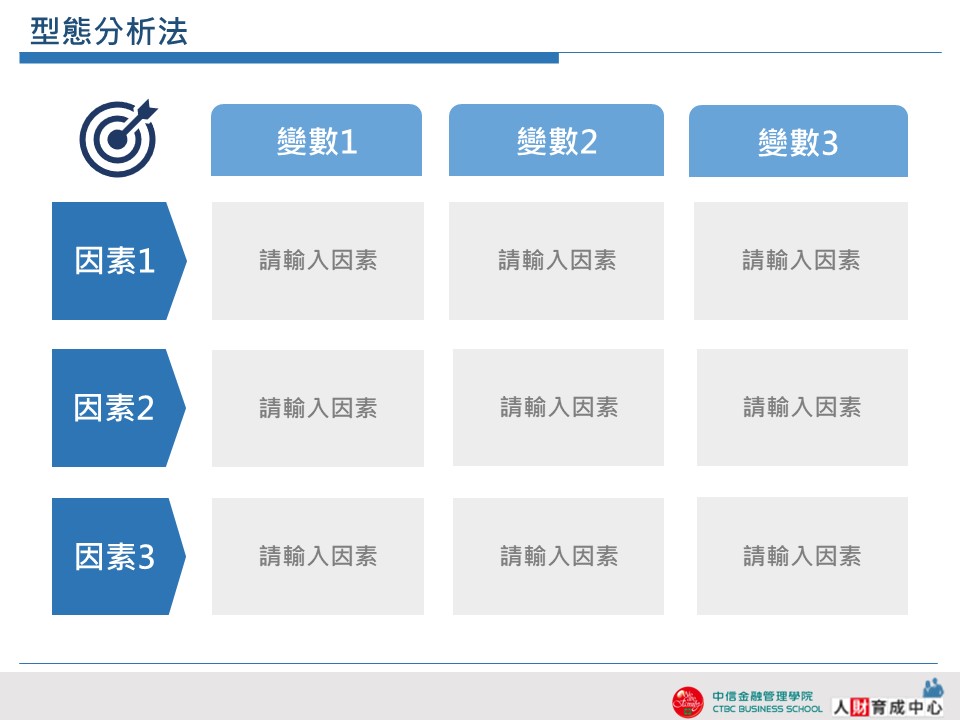 型態分析法

| | 變數1 | 變數2 | 變數3 |
|---|---|---|---|
| 因素1 | 請輸入因素 | 請輸入因素 | 請輸入因素 |
| 因素2 | 請輸入因素 | 請輸入因素 | 請輸入因素 |
| 因素3 | 請輸入因素 | 請輸入因素 | 請輸入因素 |

中信金融管理學院
CTBC BUSINESS SCHOOL
人財育成中心